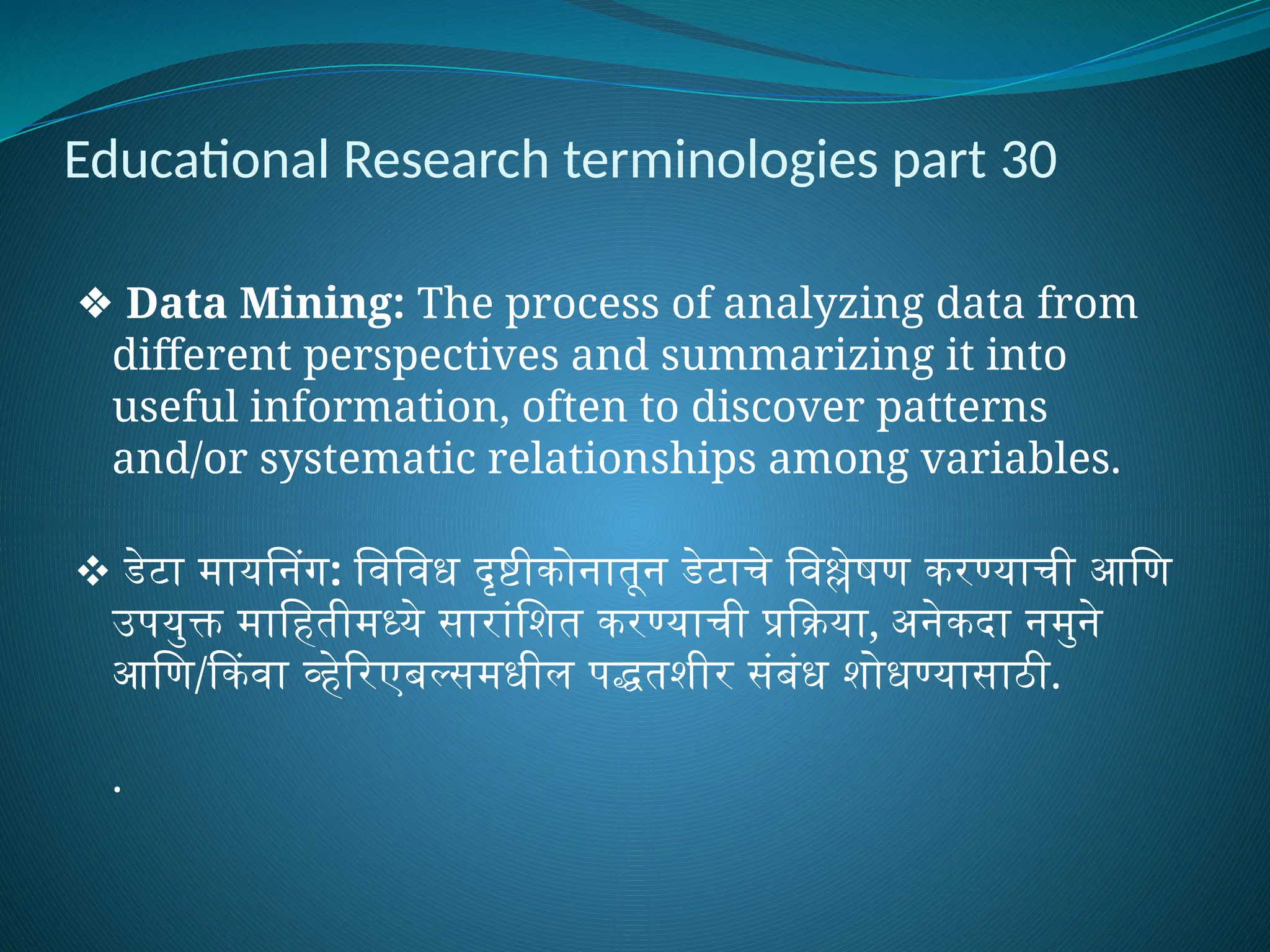 Educational Research terminologies part 30

❖ Data Mining: The process of analyzing data from different perspectives and summarizing it into useful information, often to discover patterns and/or systematic relationships among variables.

❖ डेटा मायनिंग: विविध दृष्टीकोनातून डेटाचे विश्लेषण करण्याची आणि उपयुक्त माहितीमध्ये सारांशित करण्याची प्रक्रिया, अनेकदा नमुने आणि/किंवा व्हेरिएबल्समधील पद्धतशीर संबंध शोधण्यासाठी.

.